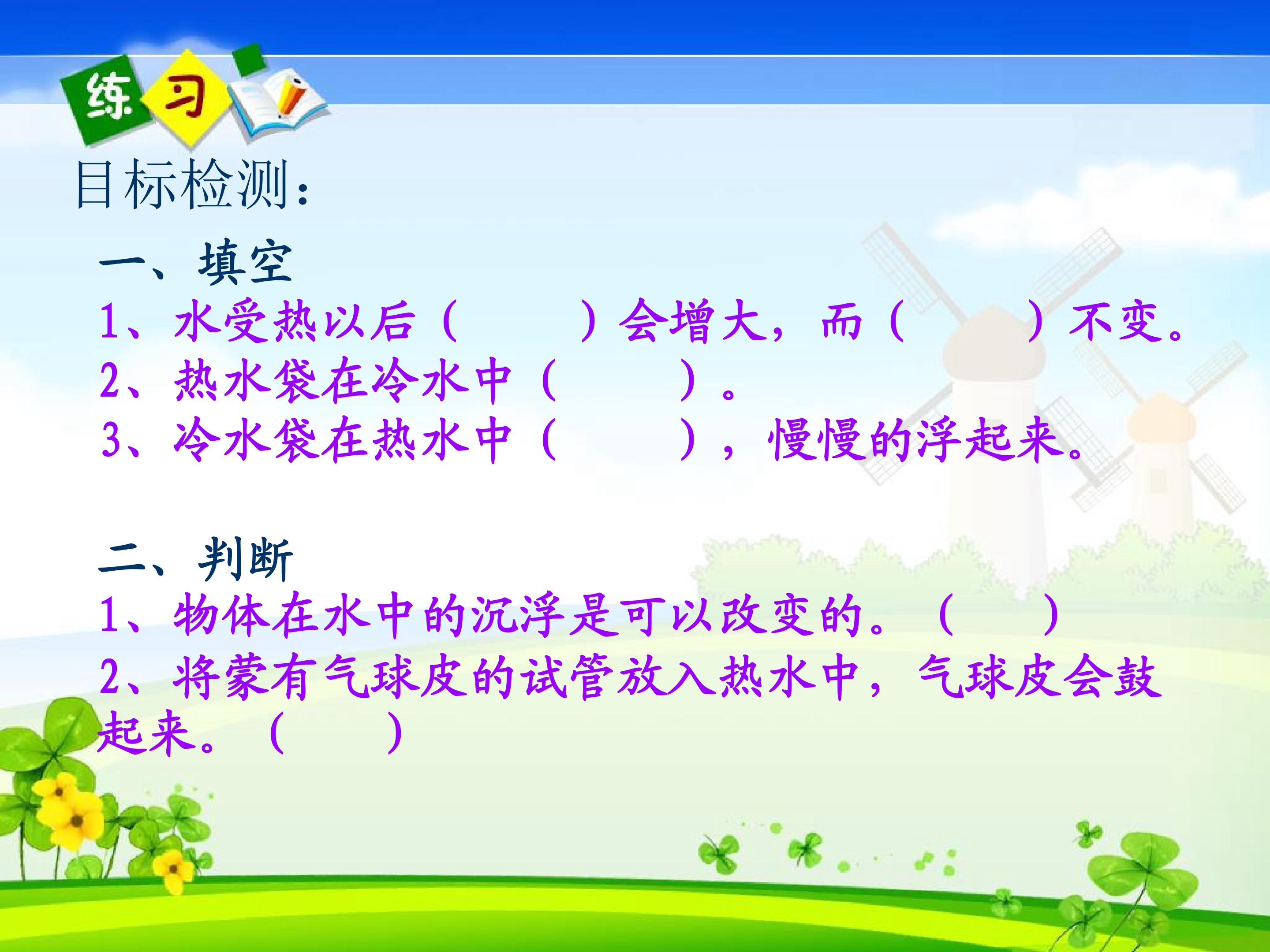 练习

目标检测：

一、填空
1、水受热以后（　　）会增大，而（　　）不变。
2、热水袋在冷水中（　　）。
3、冷水袋在热水中（　　），慢慢的浮起来。

二、判断
1、物体在水中的沉浮是可以改变的。（　　）
2、将蒙有气球皮的试管放入热水中，气球皮会鼓起来。（　　）